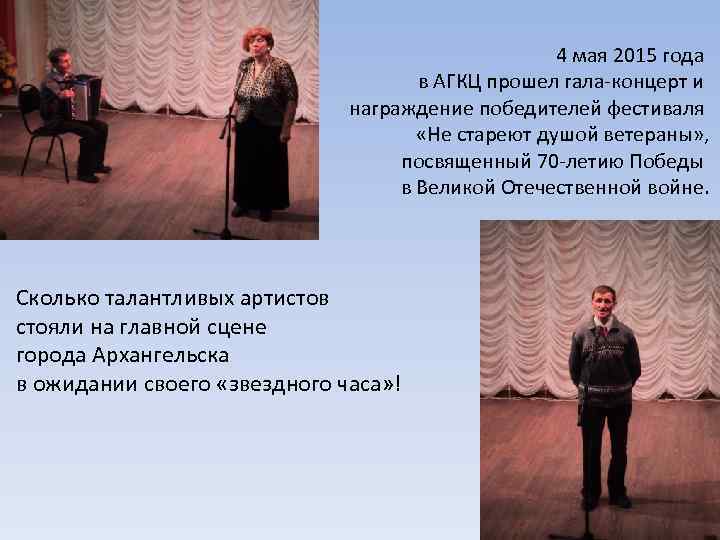 4 мая 2015 года
в АГКЦ прошел гала-концерт и награждение победителей фестиваля «Не стареют душой ветераны», посвященный 70-летию Победы в Великой Отечественной войне.

Сколько талантливых артистов стояли на главной сцене города Архангельска в ожидании своего «звездного часа»!